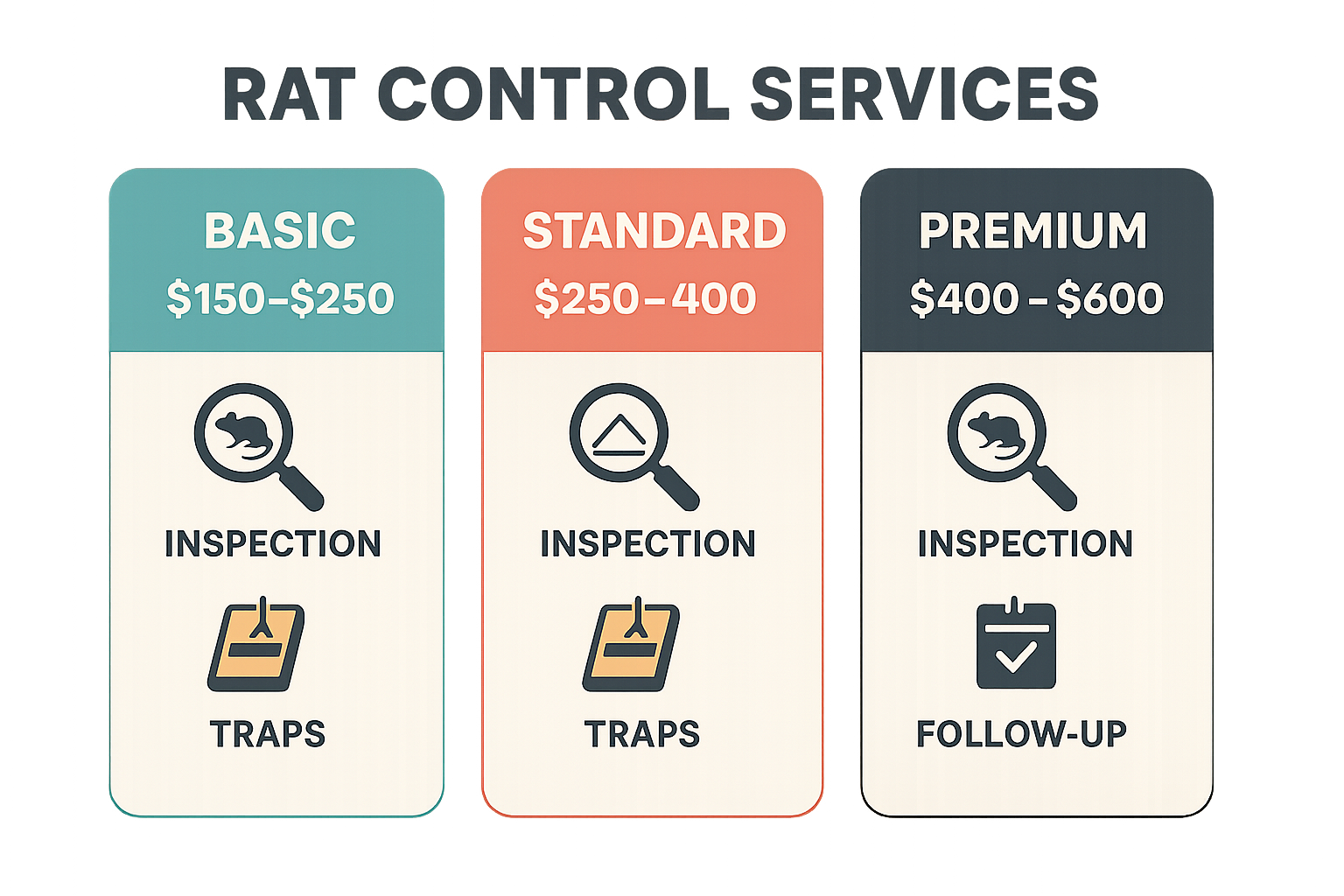 RAT CONTROL SERVICES

BASIC
\$150–\$250
INSPECTION
TRAPS

STANDARD
\$250–400
INSPECTION
TRAPS

PREMIUM
\$400 – \$600
INSPECTION
FOLLOW-UP